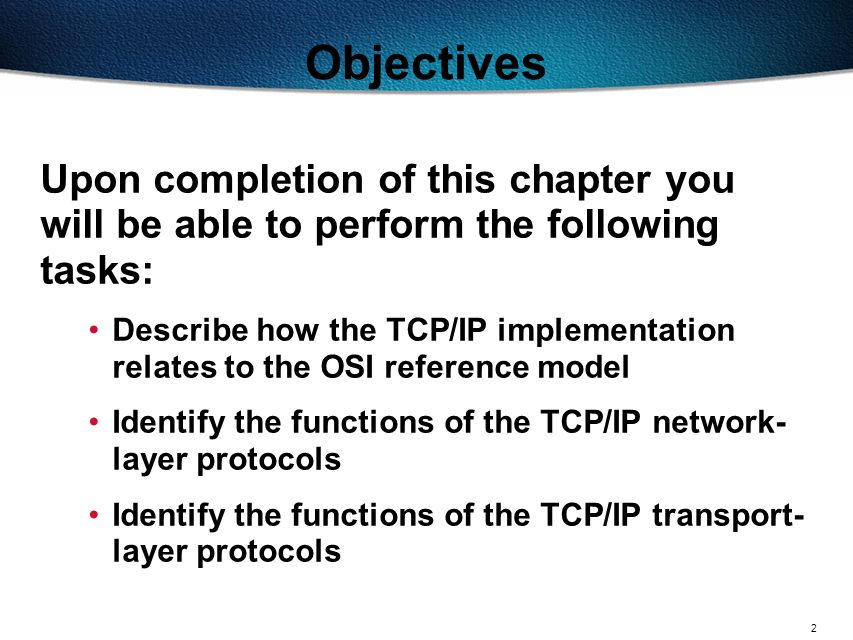 Objectives

Upon completion of this chapter you will be able to perform the following tasks:

• Describe how the TCP/IP implementation relates to the OSI reference model

• Identify the functions of the TCP/IP network-layer protocols

• Identify the functions of the TCP/IP transport-layer protocols

2